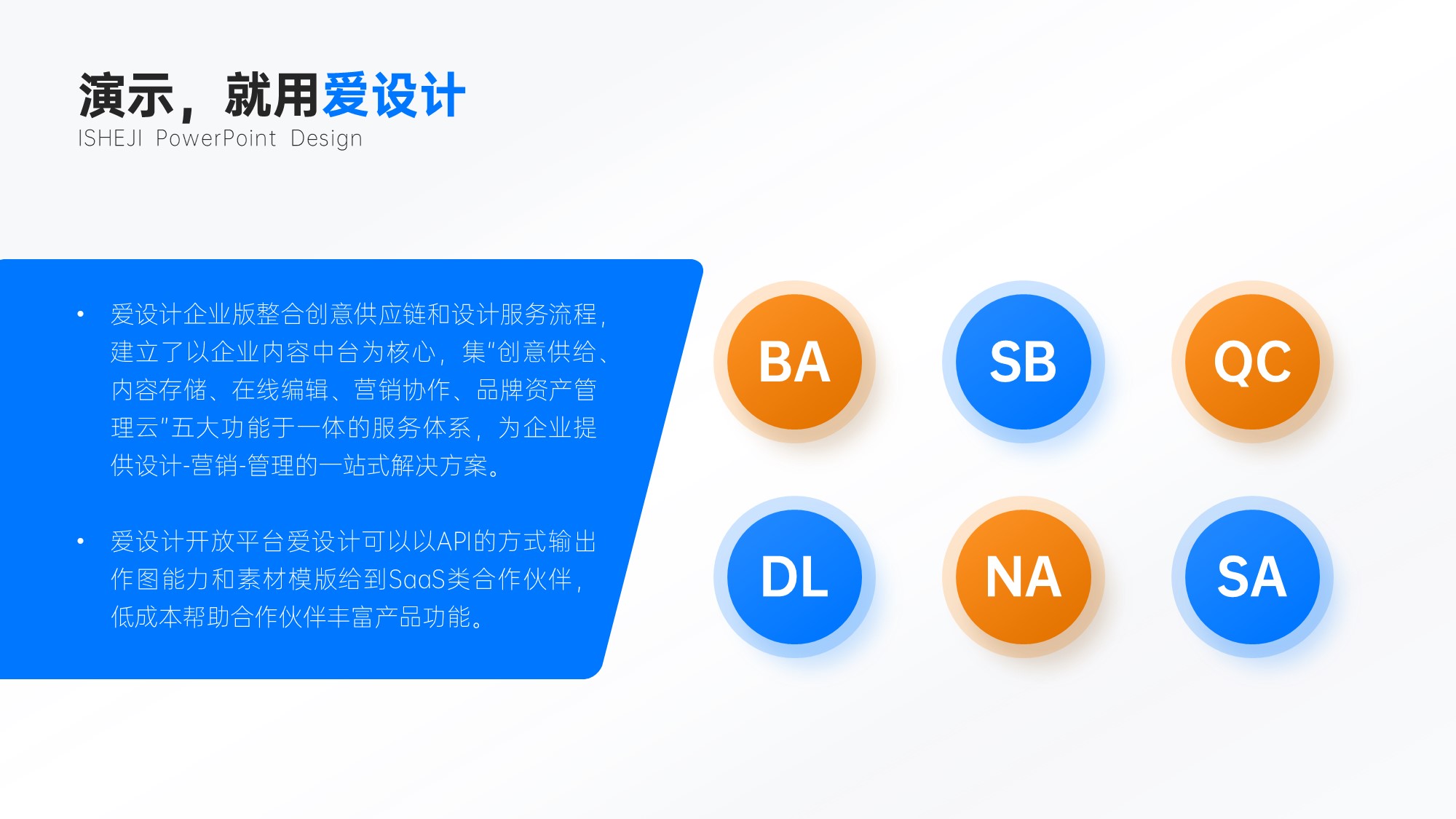 演示，就用爱设计
ISHEJI PowerPoint Design

• 爱设计企业版整合创意供应链和设计服务流程，建立了以企业内容中台为核心，集"创意供给、内容存储、在线编辑、营销协作、品牌资产管理云"五大功能于一体的服务体系，为企业提供设计-营销-管理的一站式解决方案。

• 爱设计开放平台爱设计可以以API的方式输出作图能力和素材模版给到SaaS类合作伙伴，低成本帮助合作伙伴丰富产品功能。

BA
SB
QC
DL
NA
SA